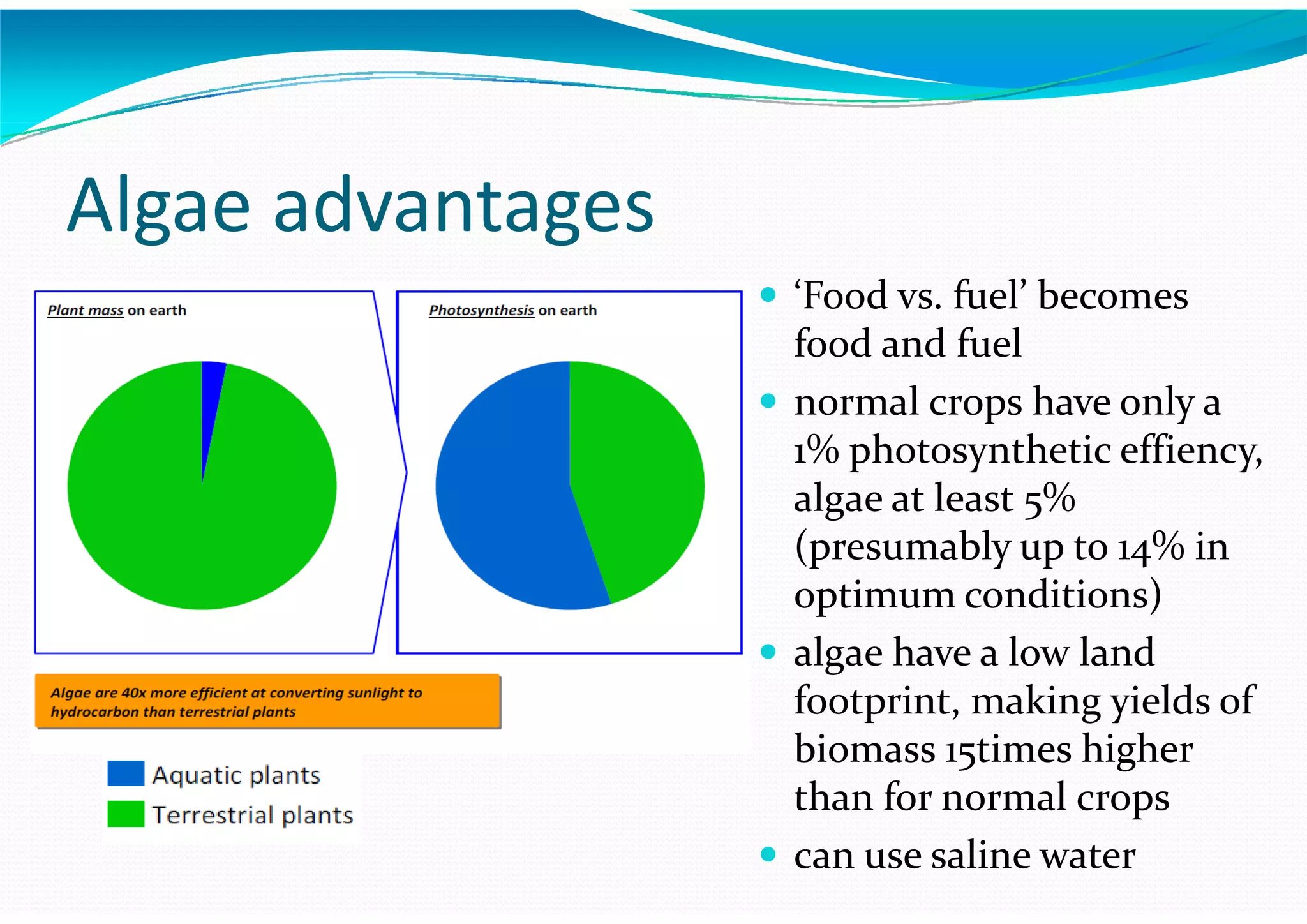 Algae advantages

Plant mass on earth

Photosynthesis on earth

Algae are 40x more efficient at converting sunlight to hydrocarbon than terrestrial plants

Aquatic plants
Terrestrial plants

- ‘Food vs. fuel’ becomes food and fuel
- normal crops have only a 1% photosynthetic effiency, algae at least 5% (presumably up to 14% in optimum conditions)
- algae have a low land footprint, making yields of biomass 15times higher than for normal crops
- can use saline water